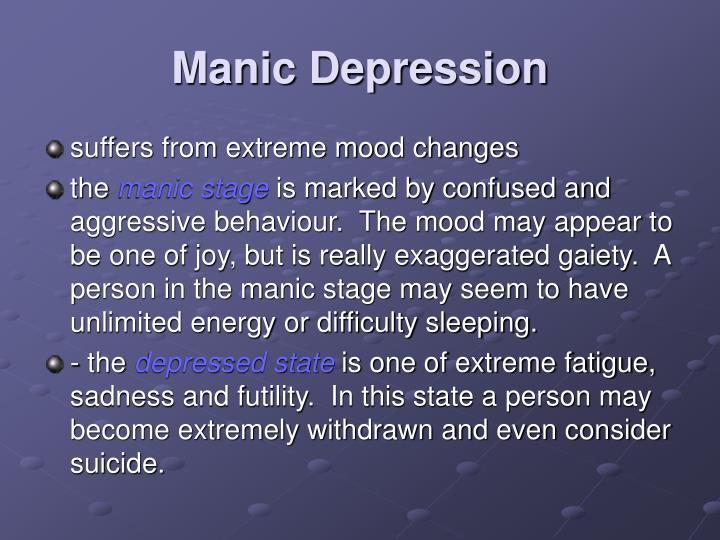 Manic Depression

suffers from extreme mood changes

the manic stage is marked by confused and aggressive behaviour.  The mood may appear to be one of joy, but is really exaggerated gaiety.  A person in the manic stage may seem to have unlimited energy or difficulty sleeping.

- the depressed state is one of extreme fatigue, sadness and futility.  In this state a person may become extremely withdrawn and even consider suicide.